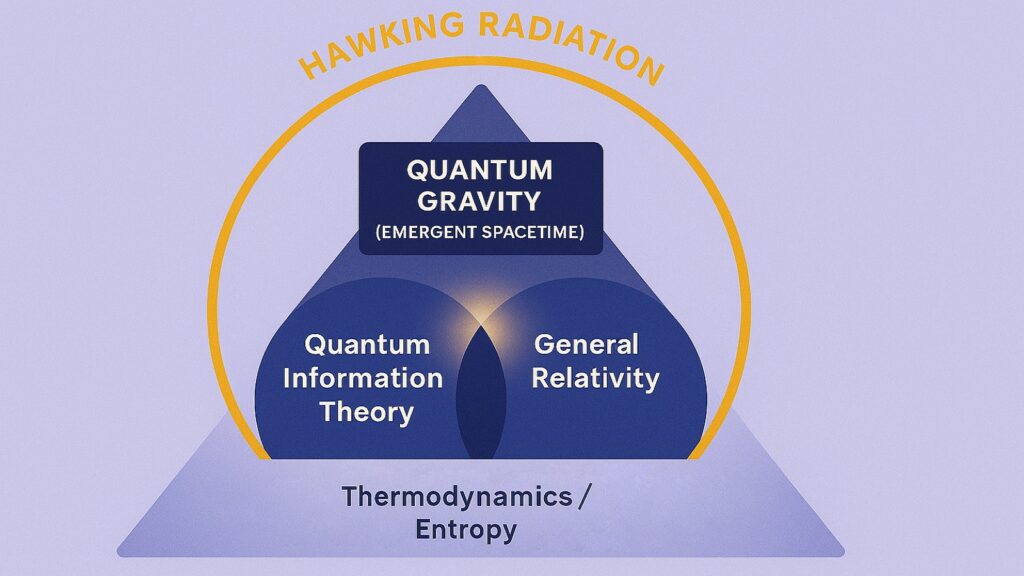 HAWKING RADIATION

QUANTUM GRAVITY
(EMERGENT SPACETIME)

Quantum Information Theory

General Relativity

Thermodynamics / Entropy